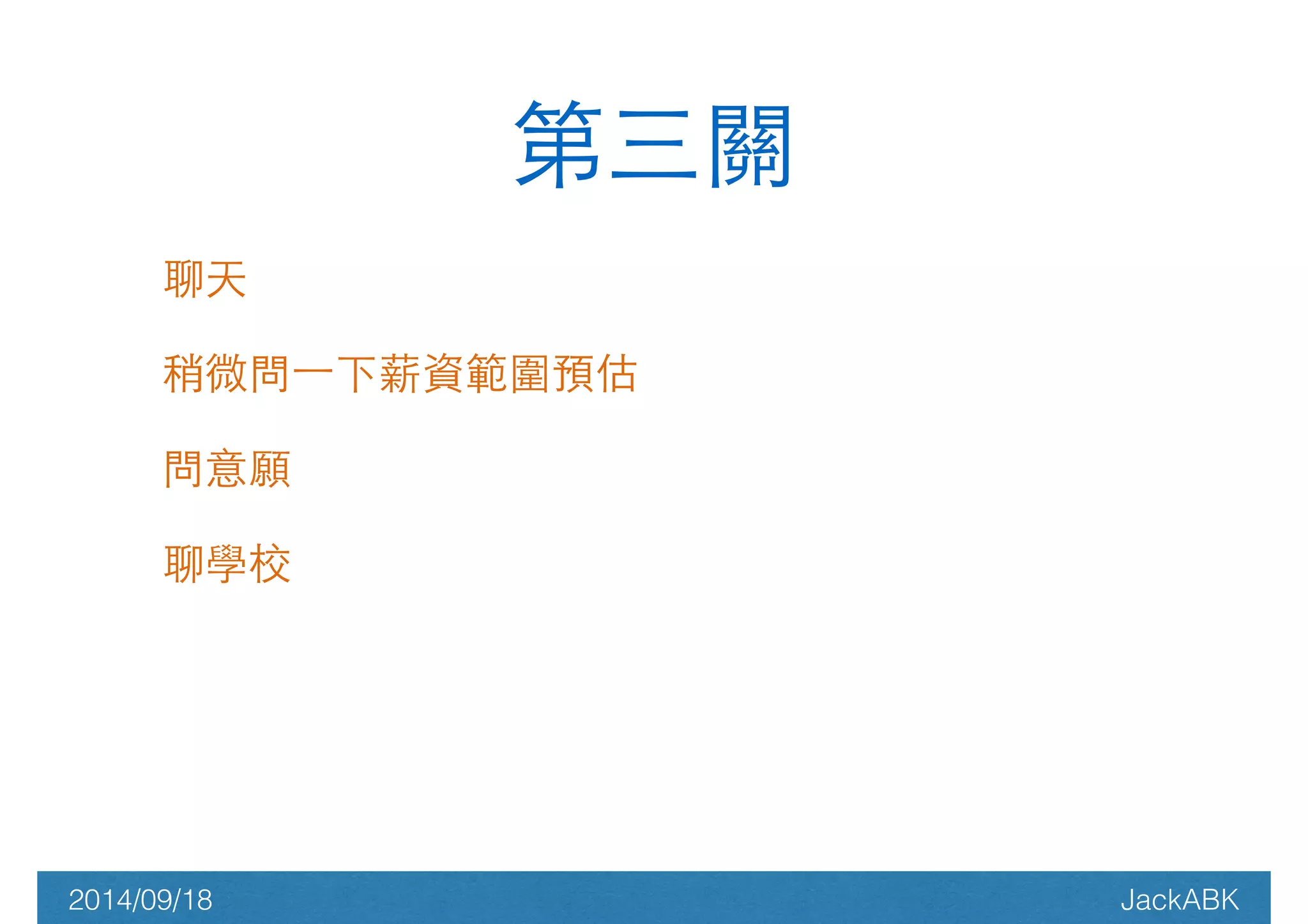 第三關

聊天

稍微問一下薪資範圍預估

問意願

聊學校

2014/09/18

JackABK